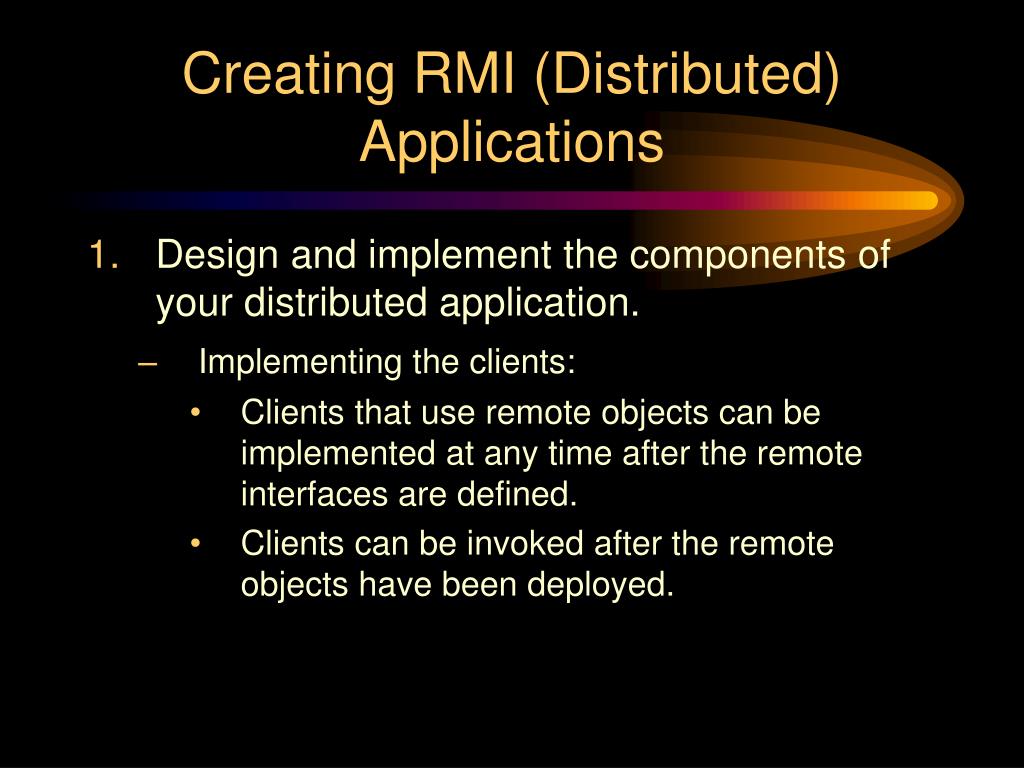 Creating RMI (Distributed) Applications

1. Design and implement the components of your distributed application.

– Implementing the clients:

• Clients that use remote objects can be implemented at any time after the remote interfaces are defined.

• Clients can be invoked after the remote objects have been deployed.